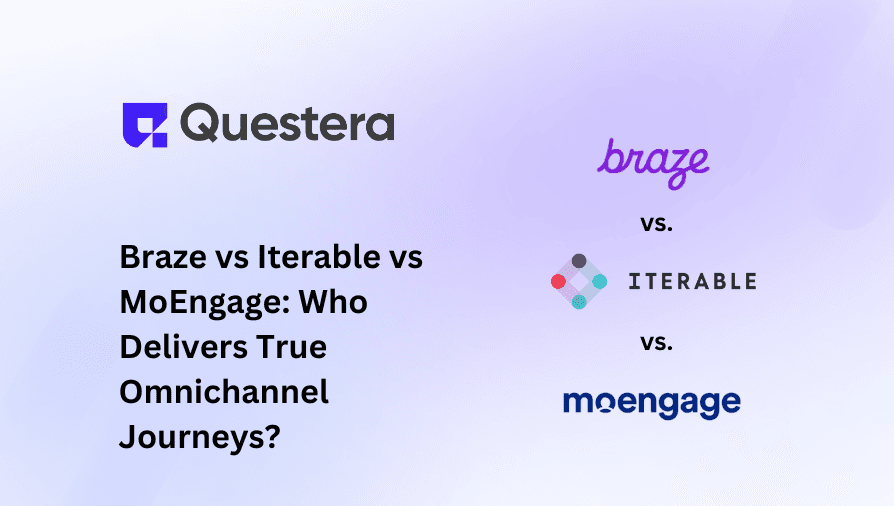 Questera

Braze vs Iterable vs MoEngage: Who Delivers True Omnichannel Journeys?

braze

vs.

ITERABLE

vs.

moengage